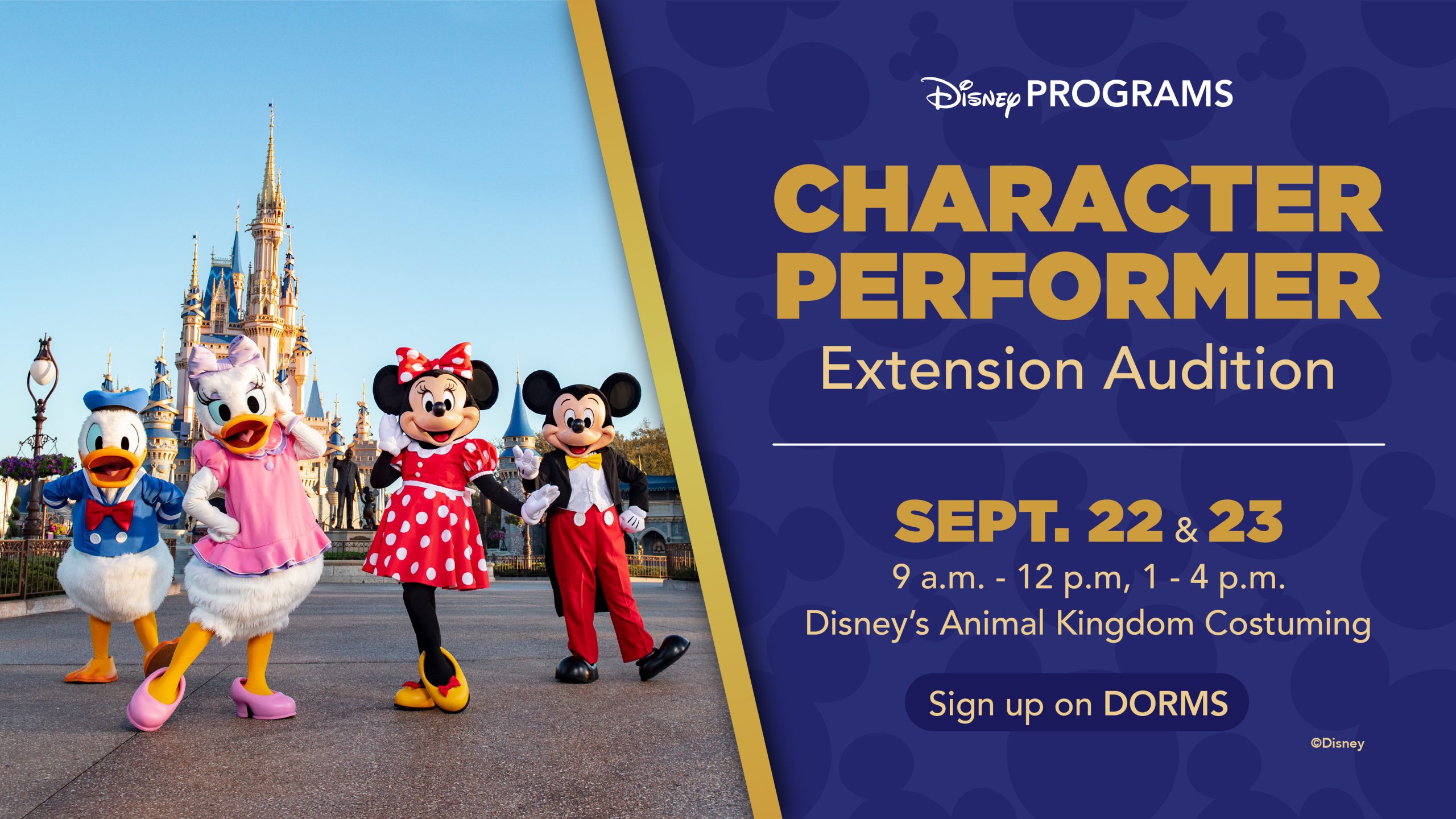 Disney PROGRAMS

CHARACTER PERFORMER

Extension Audition

SEPT. 22 & 23

9 a.m. - 12 p.m, 1 - 4 p.m.

Disney's Animal Kingdom Costuming

Sign up on DORMS

©Disney